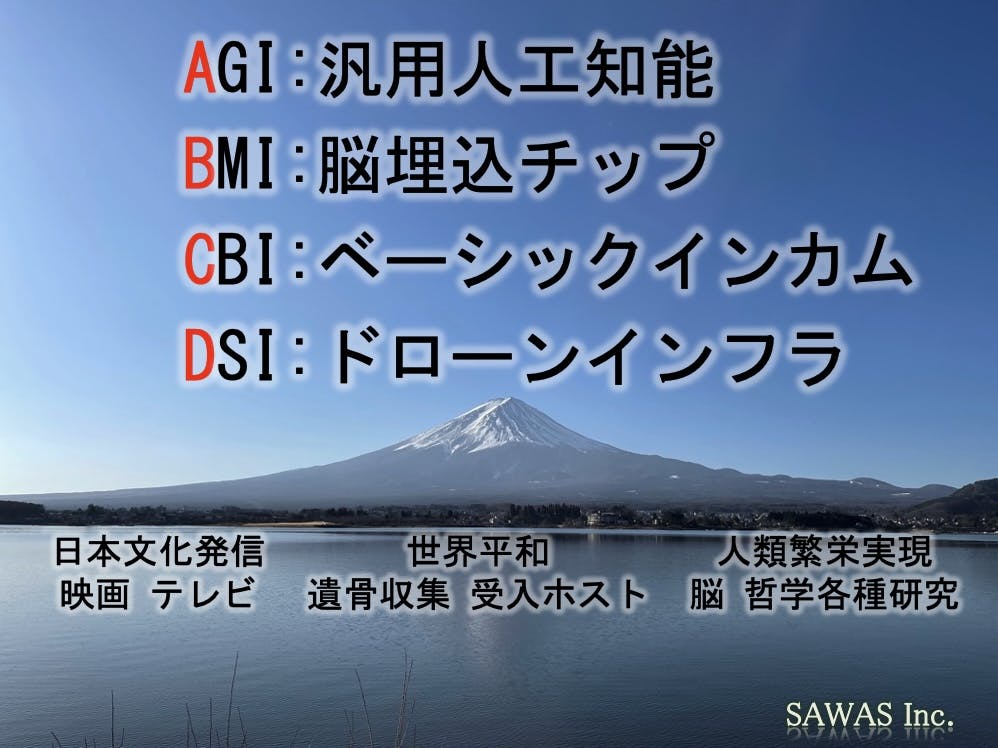 AGI：汎用人工知能
BMI：脳埋込チップ
CBI：ベーシックインカム
DSI：ドローンインフラ

日本文化発信
映画 テレビ

世界平和
遺骨収集 受入ホスト

人類繁栄実現
脳 哲学各種研究

SAWAS Inc.